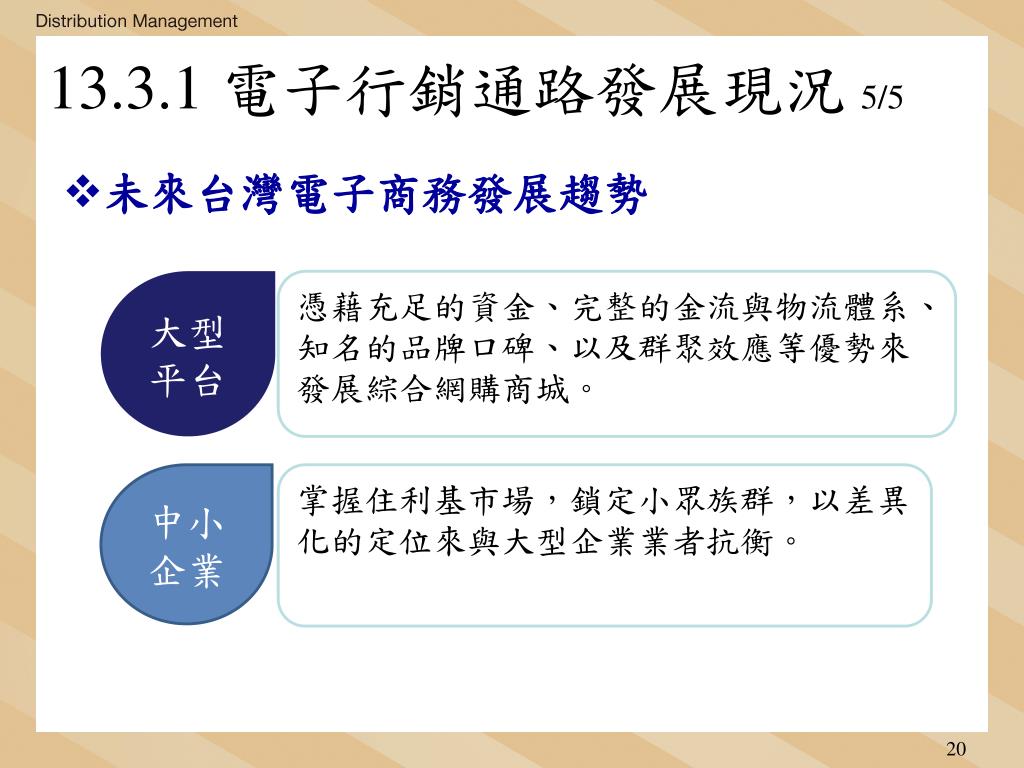 Distribution Management

13.3.1 電子行銷通路發展現況 5/5

❖未來台灣電子商務發展趨勢

大型平台

憑藉充足的資金、完整的金流與物流體系、知名的品牌口碑、以及群聚效應等優勢來發展綜合網購商城。

中小企業

掌握住利基市場，鎖定小眾族群，以差異化的定位來與大型企業業者抗衡。

20